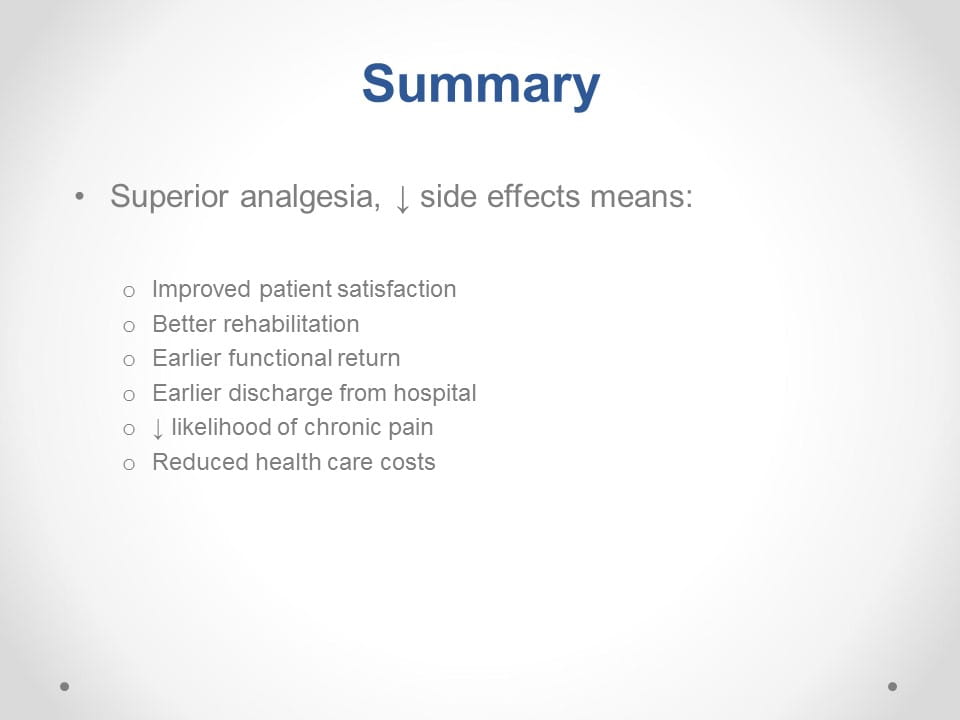 Summary

• Superior analgesia, ↓ side effects means:

o Improved patient satisfaction
o Better rehabilitation
o Earlier functional return
o Earlier discharge from hospital
o ↓ likelihood of chronic pain
o Reduced health care costs